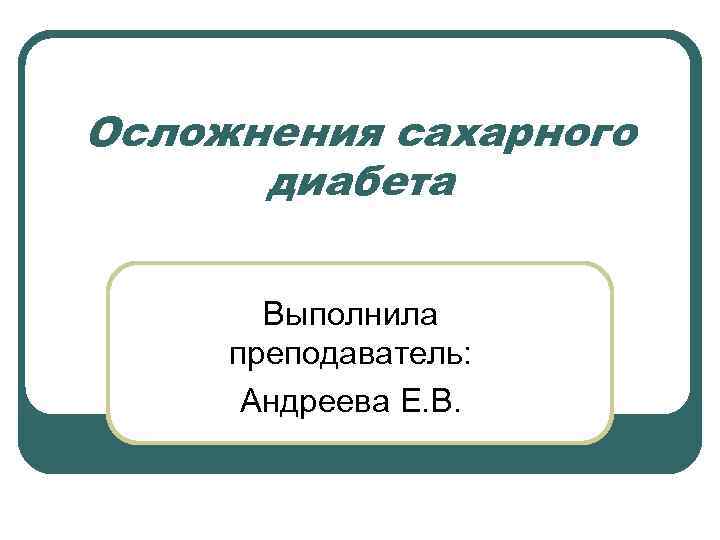 Осложнения сахарного диабета

Выполнила преподаватель:

Андреева Е.В.